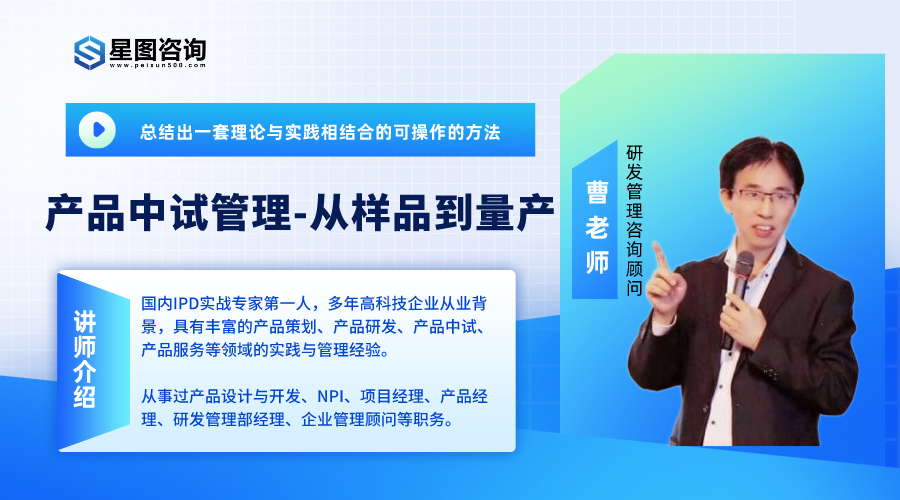 星图咨询
www.peixun500.com

总结出一套理论与实践相结合的可操作的方法

产品中试管理-从样品到量产

曹老师

研发管理咨询顾问

讲师介绍

国内IPD实战专家第一人，多年高科技企业从业背景，具有丰富的产品策划、产品研发、产品中试、产品服务等领域的实践与管理经验。

从事过产品设计与开发、NPI、项目经理、产品经理、研发管理部经理、企业管理顾问等职务。